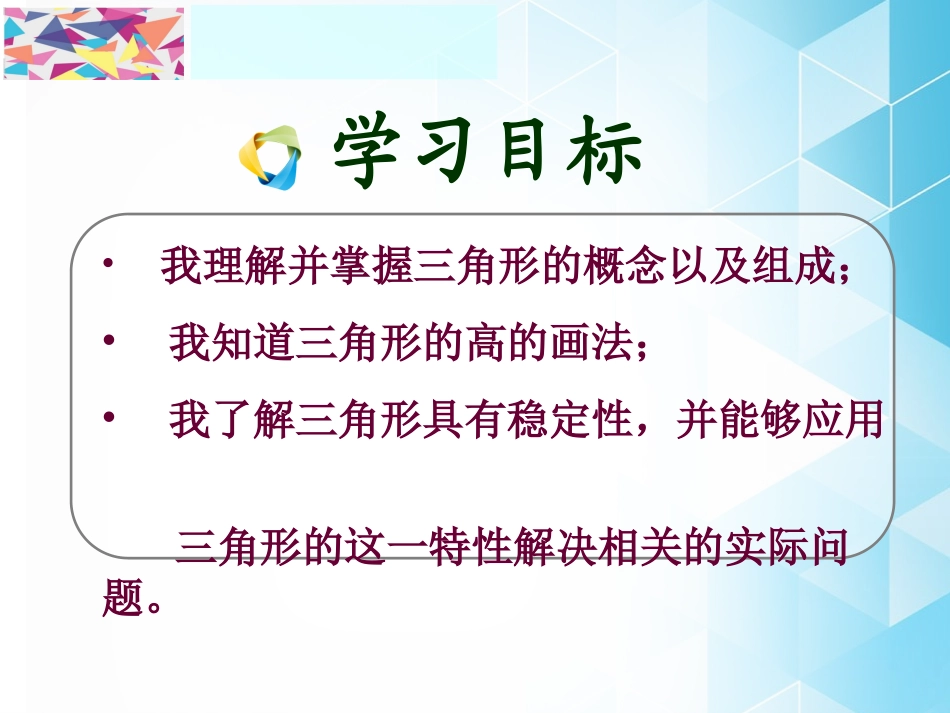 学习目标

• 我理解并掌握三角形的概念以及组成；

• 我知道三角形的高的画法；

• 我了解三角形具有稳定性，并能够应用

三角形的这一特性解决相关的实际问题。